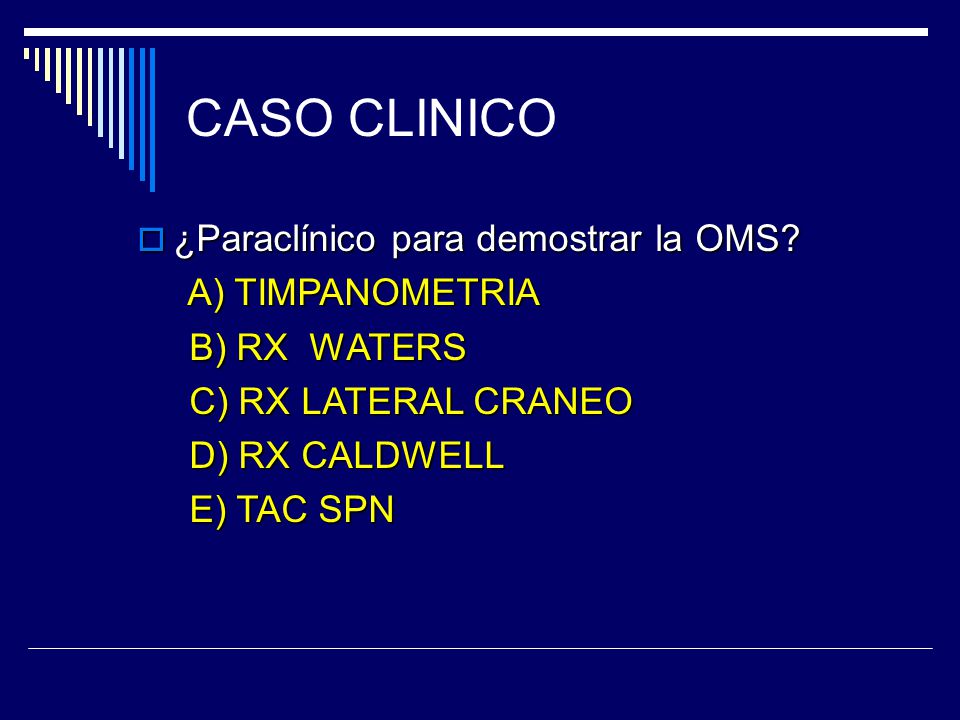 CASO CLINICO

¿Paraclínico para demostrar la OMS?

A) TIMPANOMETRIA

B) RX WATERS

C) RX LATERAL CRANEO

D) RX CALDWELL

E) TAC SPN